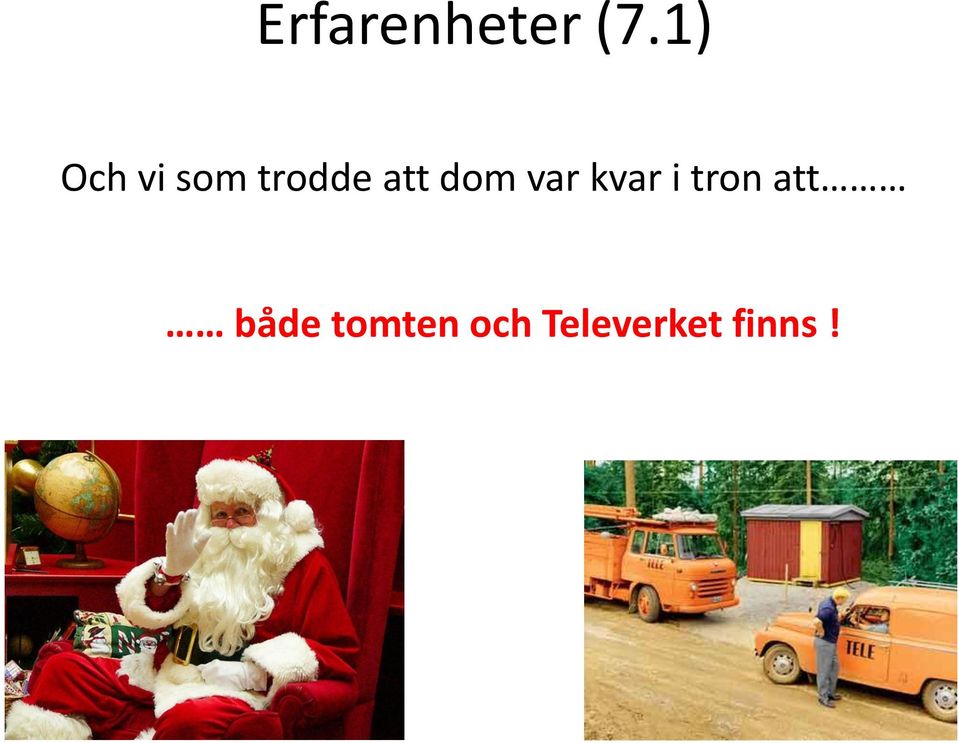 Erfarenheter (7.1)

Och vi som trodde att dom var kvar i tron att………

…… både tomten och Televerket finns !

TELE

TELE